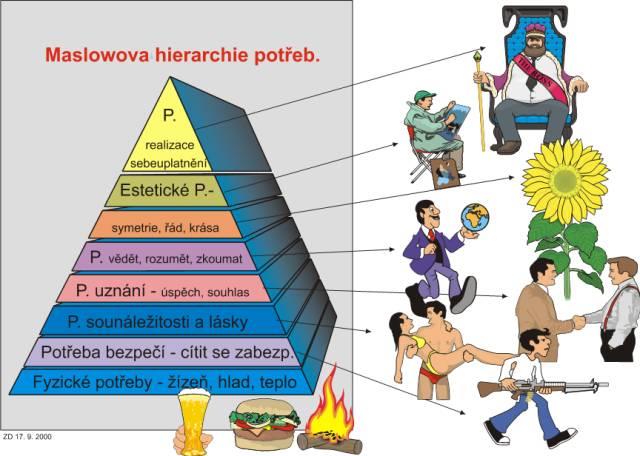 Maslowova hierarchie potřeb.

P.
realizace sebeuplatnění

Estetické P.-

symetrie, řád, krása

P. vědět, rozumět, zkoumat

P. uznání - úspěch, souhlas

P. sounáležitosti a lásky

Potřeba bezpečí - cítit se zabezp.

Fyzické potřeby - žízeň, hlad, teplo

THE BOSS

ZD 17. 9. 2000